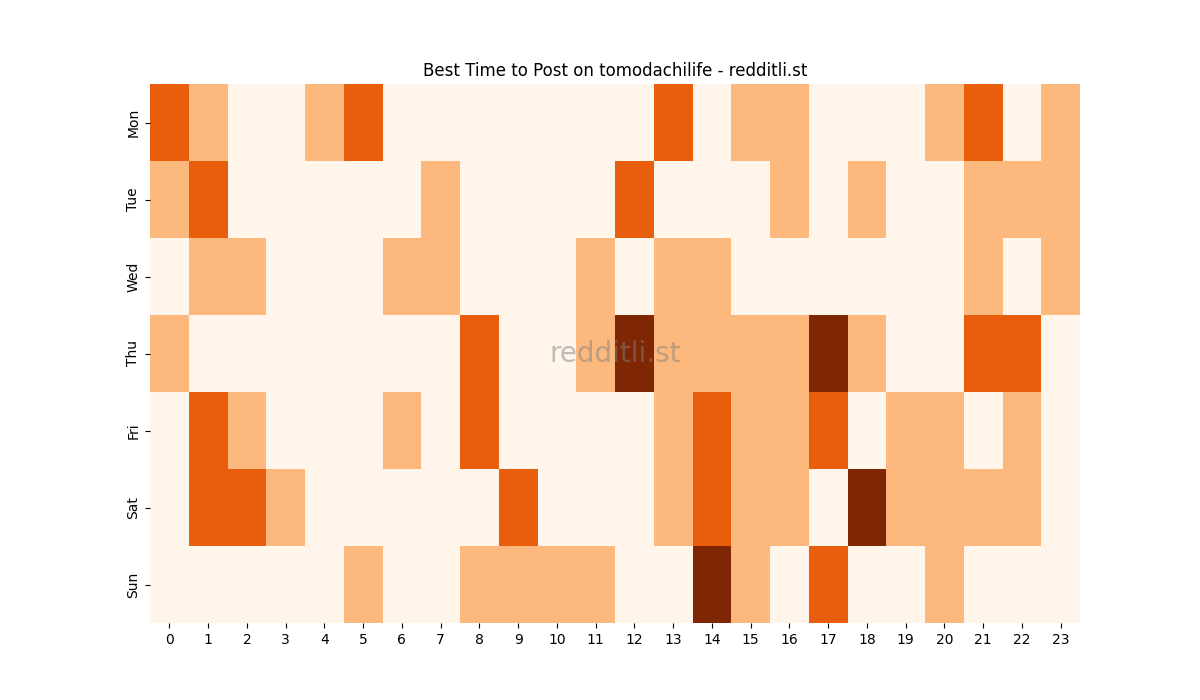 Best Time to Post on tomodachilife - redditli.st

Mon
Tue
Wed
Thu
Fri
Sat
Sun

redditli.st

0 1 2 3 4 5 6 7 8 9 10 11 12 13 14 15 16 17 18 19 20 21 22 23